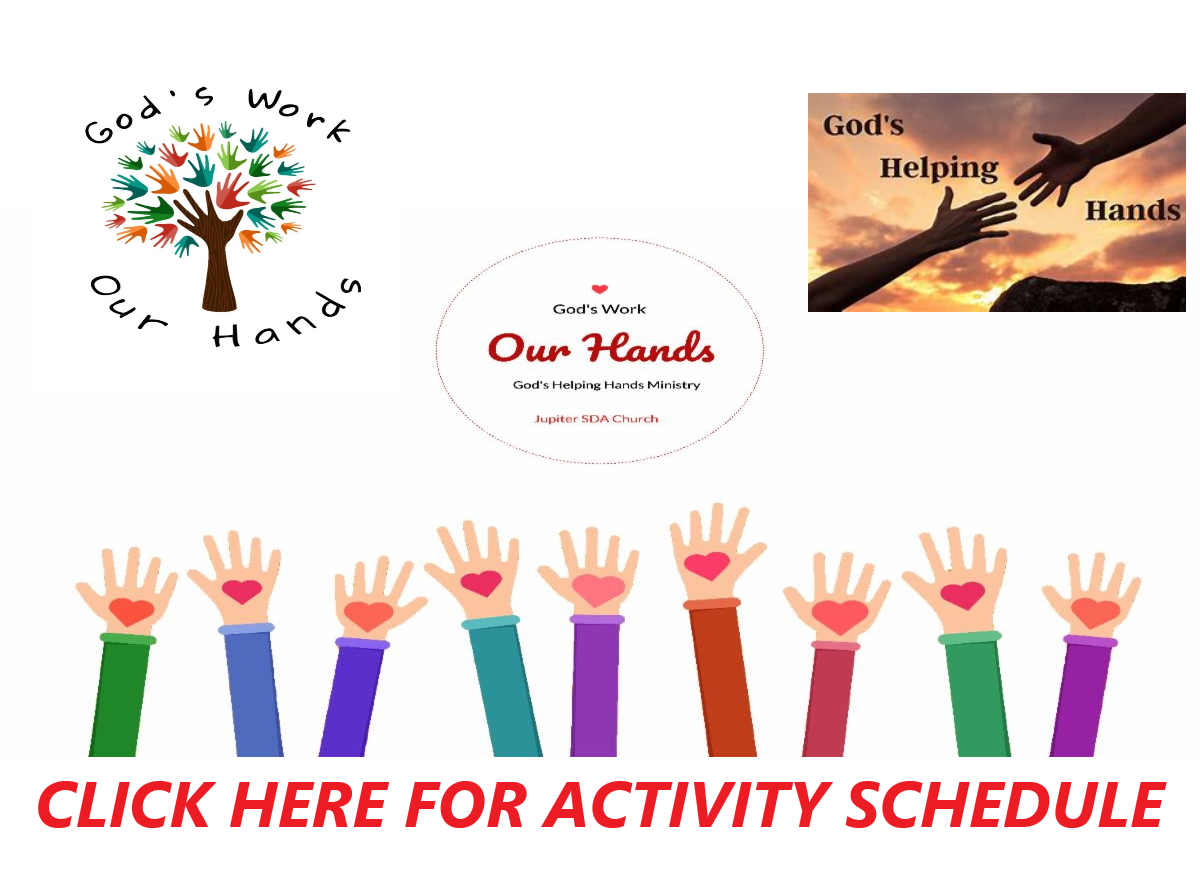 God's Work

Our Hands

God's Work
Our Hands
God's Helping Hands Ministry
Jupiter SDA Church

God's
Helping
Hands

CLICK HERE FOR ACTIVITY SCHEDULE